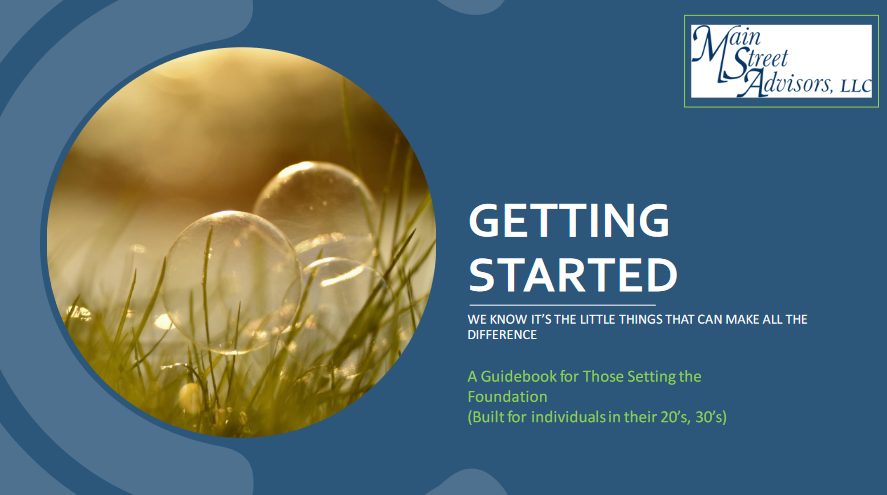 Main Street Advisors, LLC

GETTING STARTED

WE KNOW IT'S THE LITTLE THINGS THAT CAN MAKE ALL THE DIFFERENCE

A Guidebook for Those Setting the Foundation
(Built for individuals in their 20's, 30's)